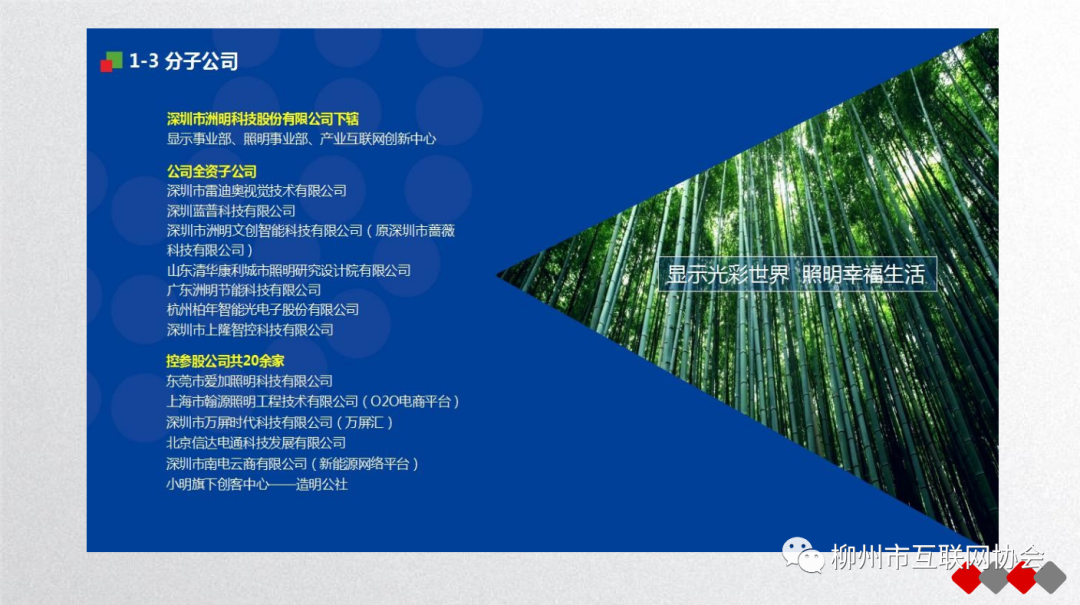 1-3 分子公司

深圳市洲明科技股份有限公司下辖
显示事业部、照明事业部、产业互联网创新中心

公司全资子公司
深圳市雷迪奥视觉技术有限公司
深圳蓝普科技有限公司
深圳市洲明文创智能科技有限公司（原深圳市蔷薇科技有限公司）
山东清华康利城市照明研究设计院有限公司
广东洲明节能科技有限公司
杭州柏年智能光电子股份有限公司
深圳市上隆智控科技有限公司

控参股公司共20余家
东莞市爱加照明科技有限公司
上海市翰源照明工程技术有限公司（O2O电商平台）
深圳市万屏时代科技有限公司（万屏汇）
北京信达电通科技发展有限公司
深圳市南电云商有限公司（新能源网络平台）
小明旗下创客中心——造明公社

显示光彩世界 照明幸福生活

柳州市互联网协会